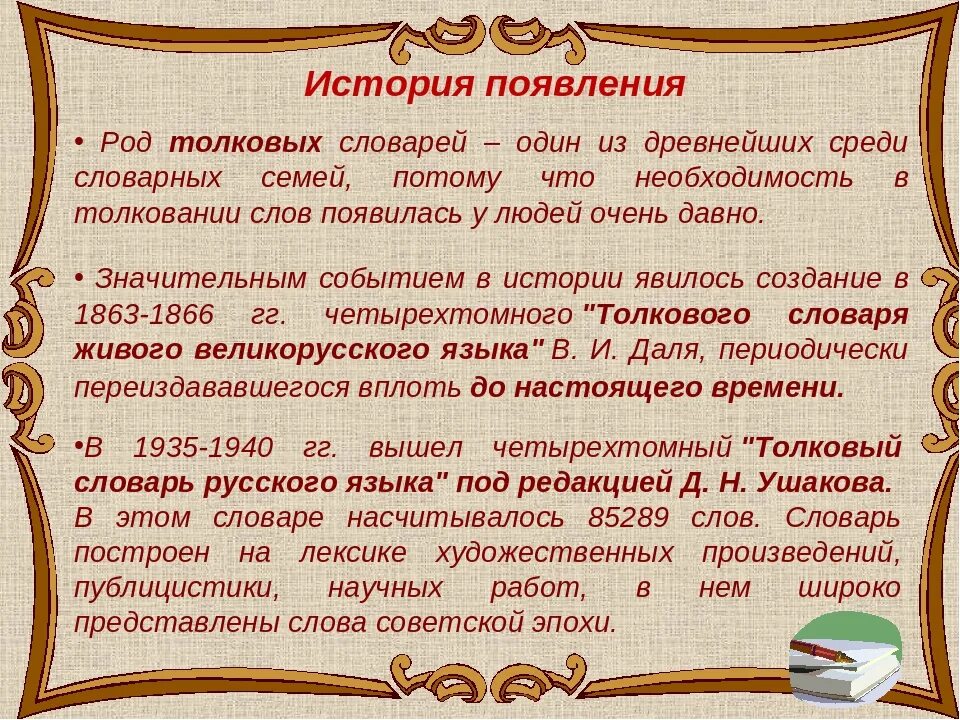 История появления

• Род толковых словарей – один из древнейших среди словарных семей, потому что необходимость в толковании слов появилась у людей очень давно.

• Значительным событием в истории явилось создание в 1863-1866 гг. четырехтомного "Толкового словаря живого великорусского языка" В. И. Даля, периодически переиздававшегося вплоть до настоящего времени.

•В 1935-1940 гг. вышел четырехтомный "Толковый словарь русского языка" под редакцией Д. Н. Ушакова. В этом словаре насчитывалось 85289 слов. Словарь построен на лексике художественных произведений, публицистики, научных работ, в нем широко представлены слова советской эпохи.